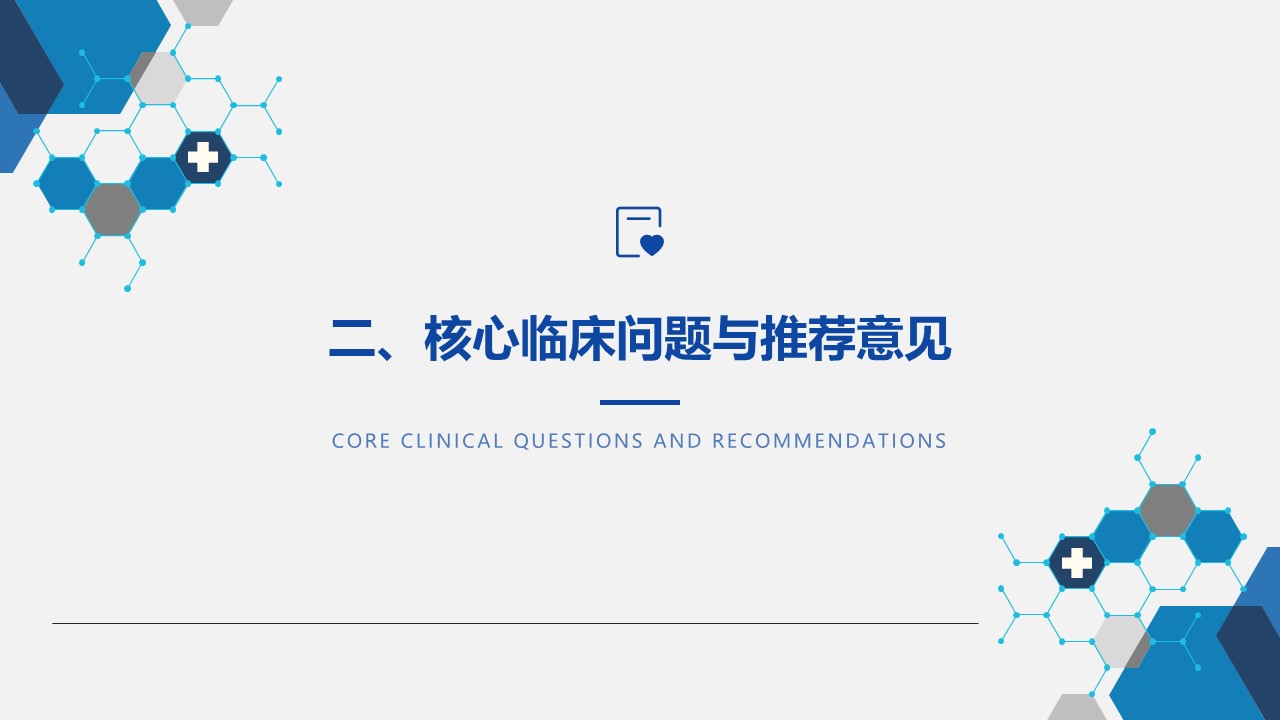 二、核心临床问题与推荐意见

CORE CLINICAL QUESTIONS AND RECOMMENDATIONS